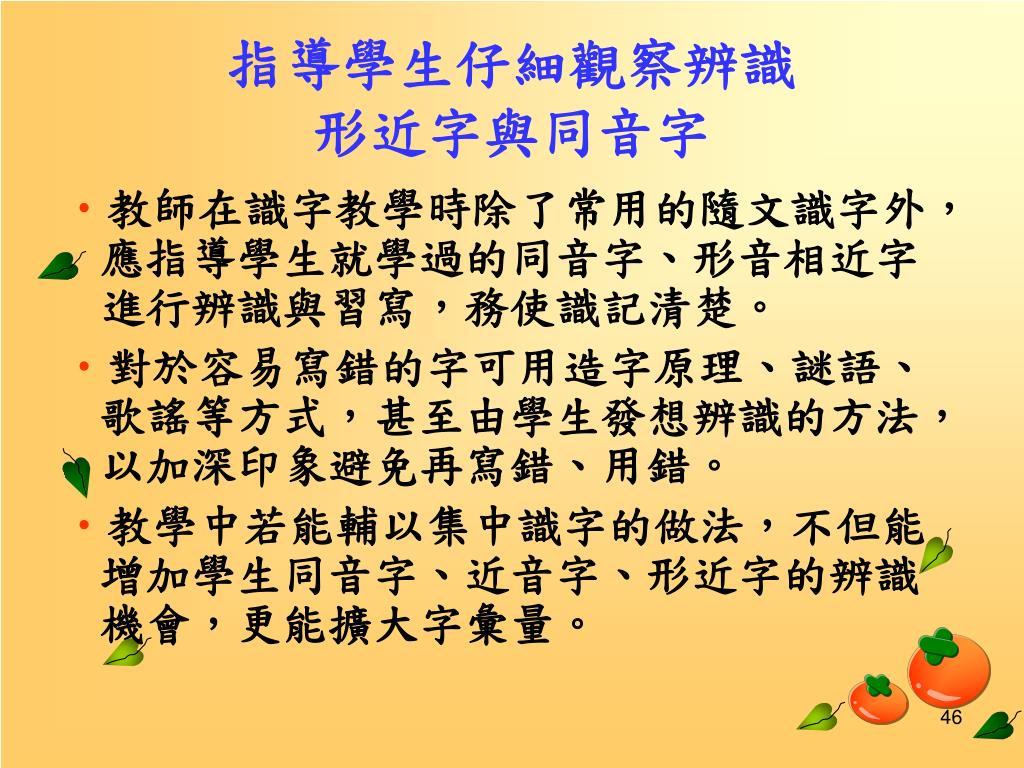 指導學生仔細觀察辨識
形近字與同音字

• 教師在識字教學時除了常用的隨文識字外，應指導學生就學過的同音字、形音相近字進行辨識與習寫，務使識記清楚。

• 對於容易寫錯的字可用造字原理、謎語、歌謠等方式，甚至由學生發想辨識的方法，以加深印象避免再寫錯、用錯。

• 教學中若能輔以集中識字的做法，不但能增加學生同音字、近音字、形近字的辨識機會，更能擴大字彙量。

46